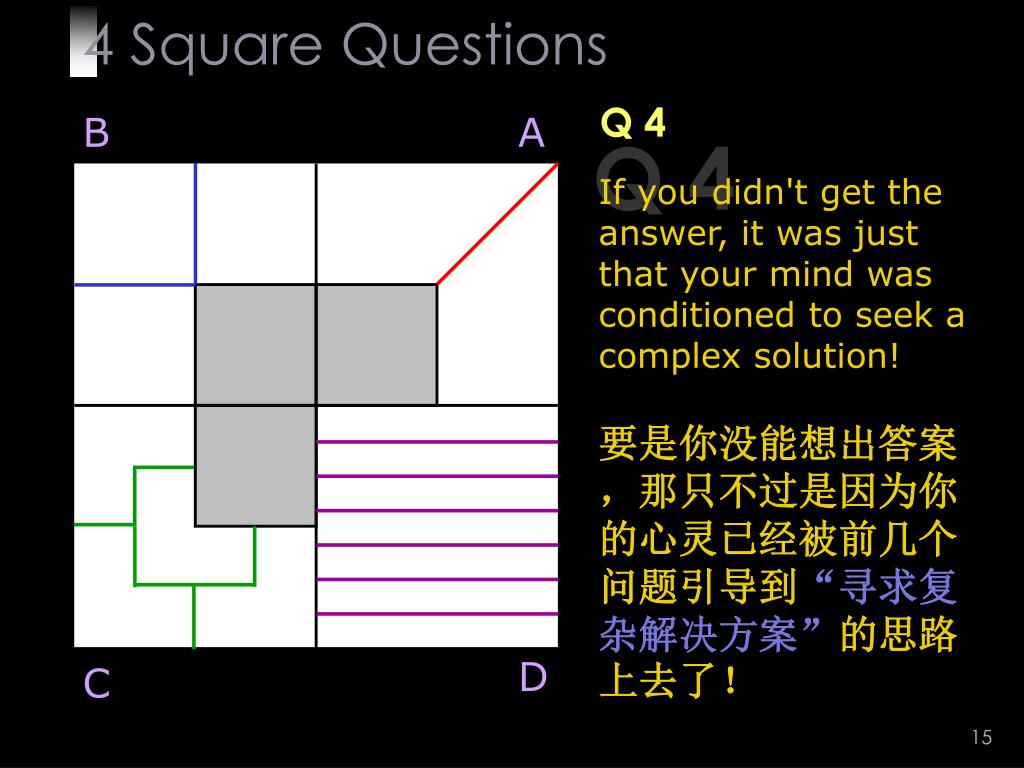 4 Square Questions

B

A

C

D

Q 4

Q 4

If you didn't get the answer, it was just that your mind was conditioned to seek a complex solution!

要是你没能想出答案，那只不过是因为你的心灵已经被前几个问题引导到“寻求复杂解决方案”的思路上去了！

15